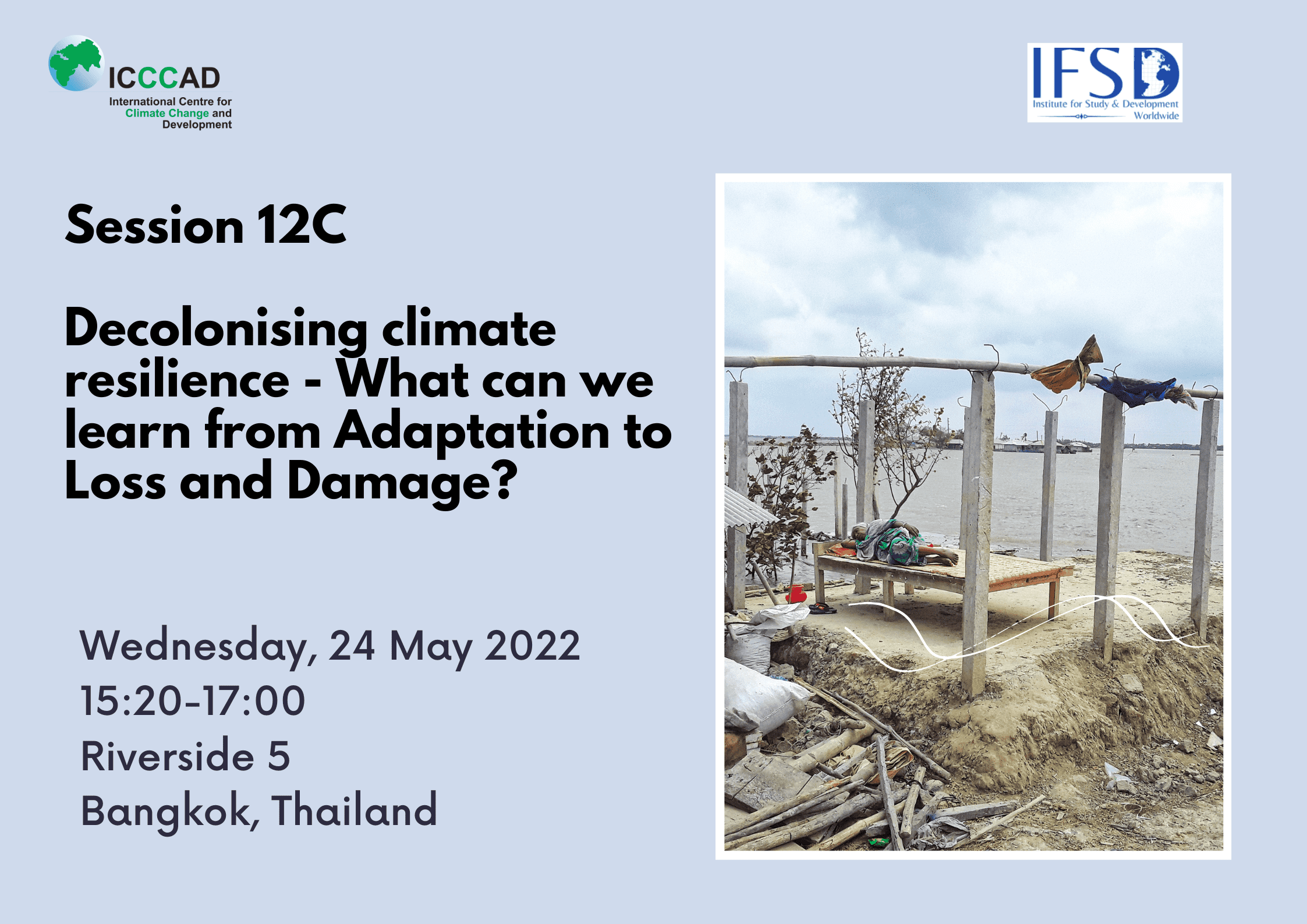 ICCCAD
International Centre for Climate Change and Development

IFSD
Institute for Study & Development Worldwide

Session 12C

Decolonising climate resilience - What can we learn from Adaptation to Loss and Damage?

Wednesday, 24 May 2022
15:20-17:00
Riverside 5
Bangkok, Thailand